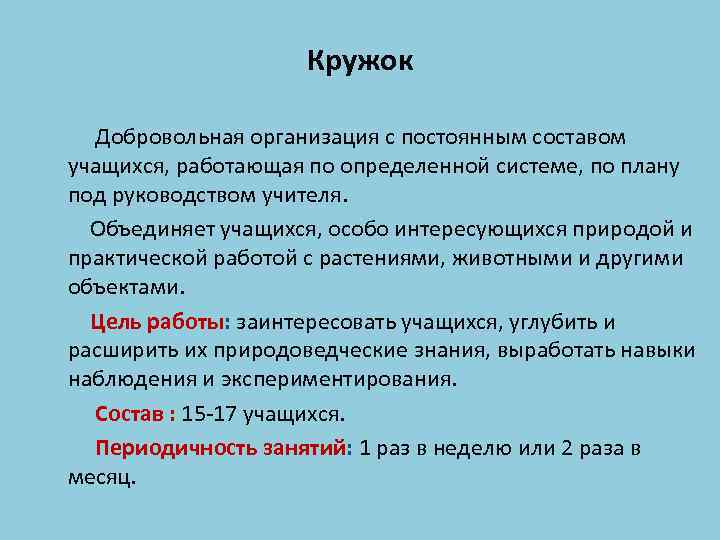 Кружок

Добровольная организация с постоянным составом учащихся, работающая по определенной системе, по плану под руководством учителя.

Объединяет учащихся, особо интересующихся природой и практической работой с растениями, животными и другими объектами.

Цель работы: заинтересовать учащихся, углубить и расширить их природоведческие знания, выработать навыки наблюдения и экспериментирования.

Состав : 15-17 учащихся.

Периодичность занятий: 1 раз в неделю или 2 раза в месяц.